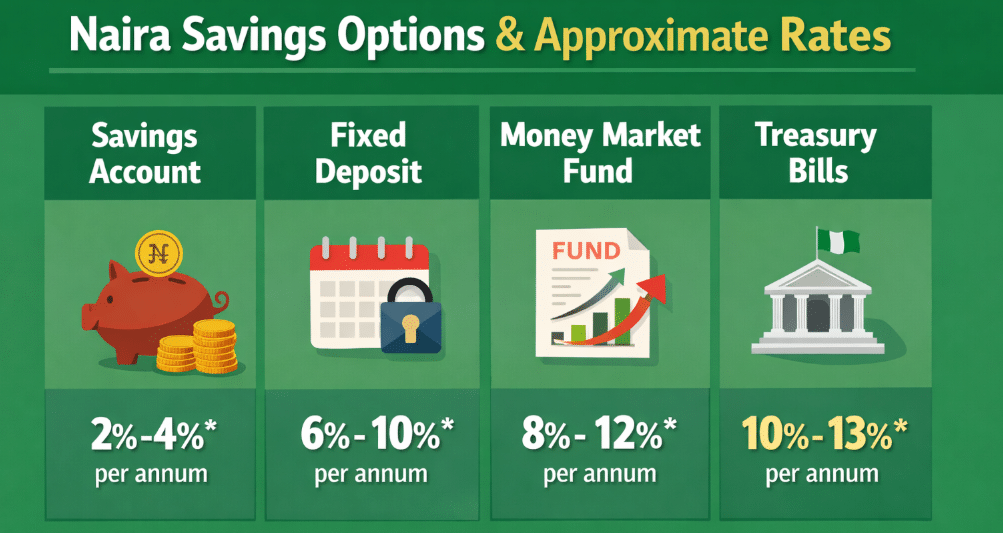 Naira Savings Options & Approximate Rates

Savings Account

₦

2%-4%*
per annum

Fixed Deposit

6%-10%*
per annum

Money Market Fund

FUND

8%-12%*
per annum

Treasury Bills

10%-13%*
per annum